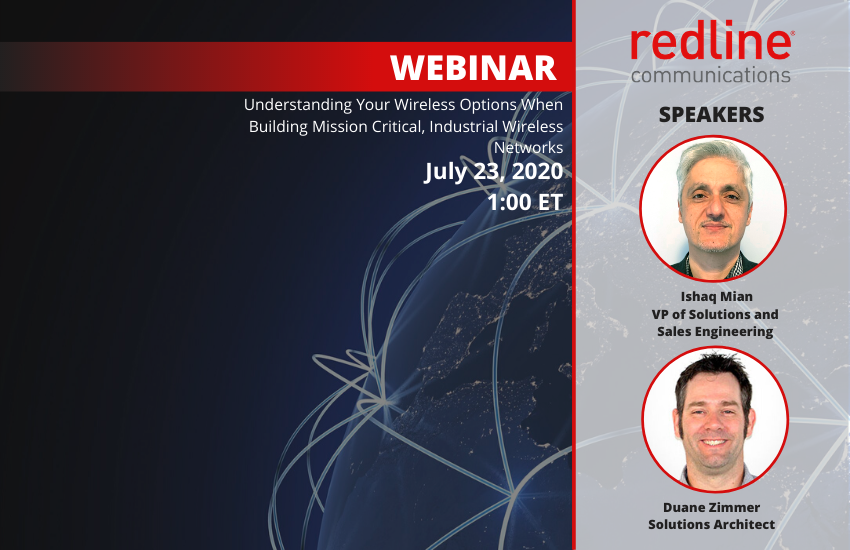 WEBINAR

Understanding Your Wireless Options When Building Mission Critical, Industrial Wireless Networks

July 23, 2020
1:00 ET

redline®
communications

SPEAKERS

Ishaq Mian
VP of Solutions and Sales Engineering

Duane Zimmer
Solutions Architect